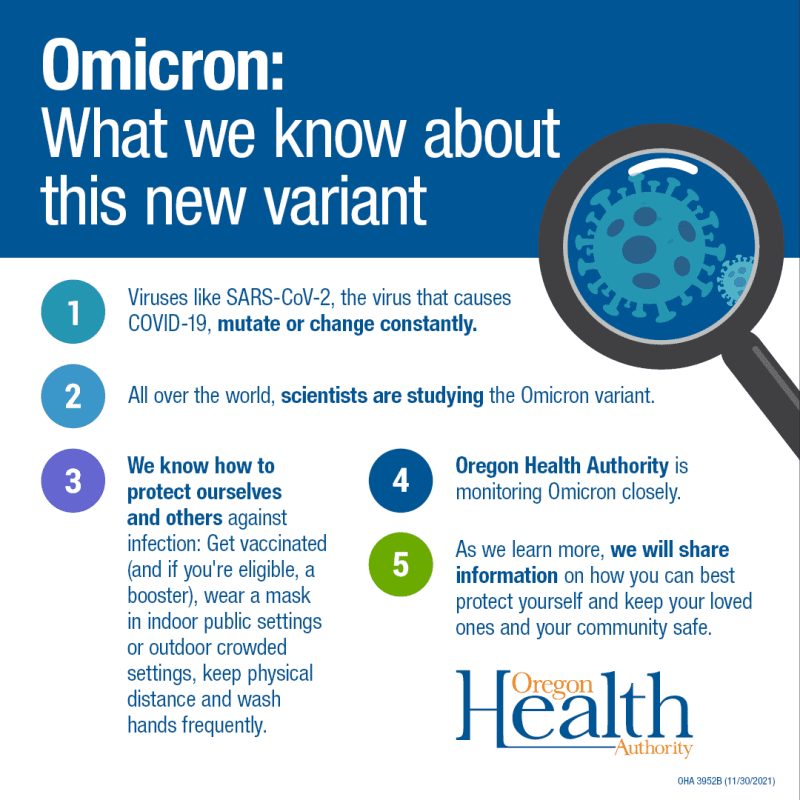 Omicron:
What we know about this new variant

1
Viruses like SARS-CoV-2, the virus that causes COVID-19, mutate or change constantly.

2
All over the world, scientists are studying the Omicron variant.

3
We know how to protect ourselves and others against infection: Get vaccinated (and if you're eligible, a booster), wear a mask in indoor public settings or outdoor crowded settings, keep physical distance and wash hands frequently.

4
Oregon Health Authority is monitoring Omicron closely.

5
As we learn more, we will share information on how you can best protect yourself and keep your loved ones and your community safe.

Oregon Health Authority

OHA 3952B (11/30/2021)